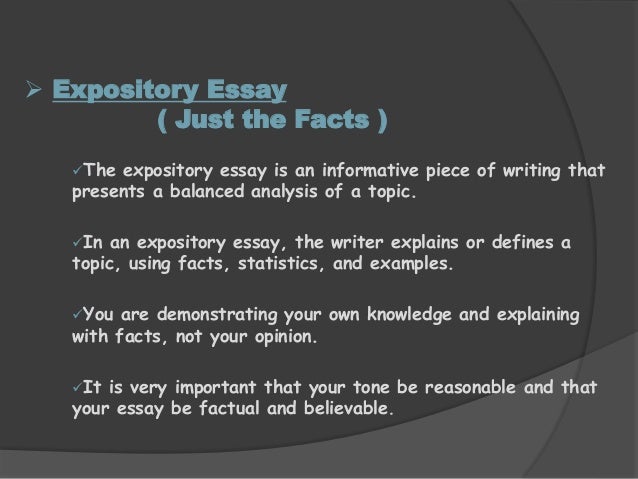 ➢ Expository Essay
( Just the Facts )

✓The expository essay is an informative piece of writing that presents a balanced analysis of a topic.

✓In an expository essay, the writer explains or defines a topic, using facts, statistics, and examples.

✓You are demonstrating your own knowledge and explaining with facts, not your opinion.

✓It is very important that your tone be reasonable and that your essay be factual and believable.